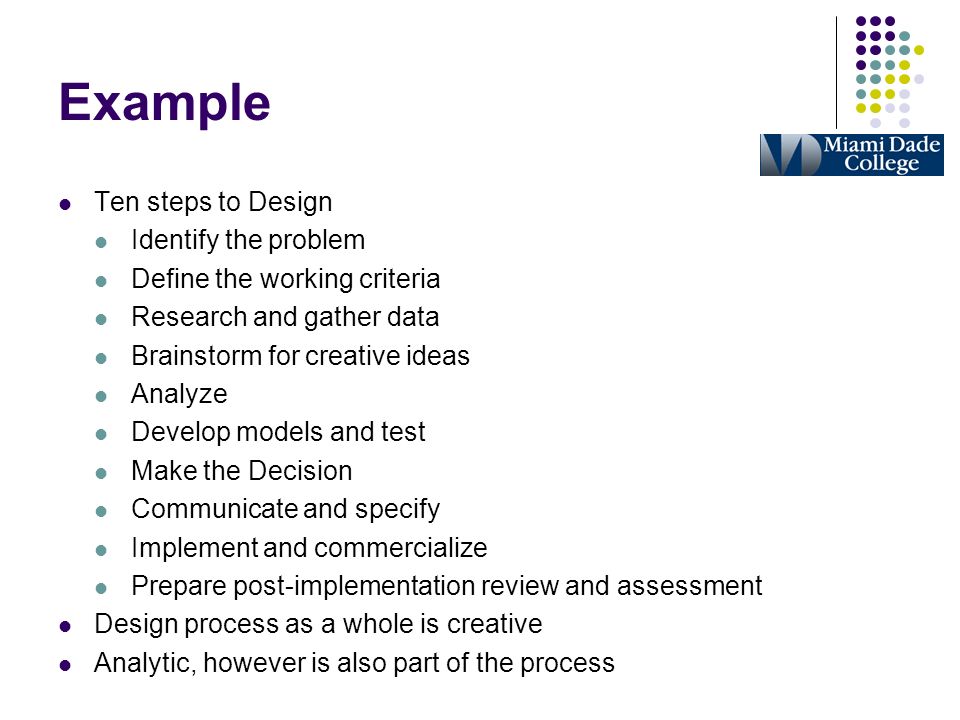 Example

Miami Dade College

- Ten steps to Design
  - Identify the problem
  - Define the working criteria
  - Research and gather data
  - Brainstorm for creative ideas
  - Analyze
  - Develop models and test
  - Make the Decision
  - Communicate and specify
  - Implement and commercialize
  - Prepare post-implementation review and assessment
- Design process as a whole is creative
- Analytic, however is also part of the process